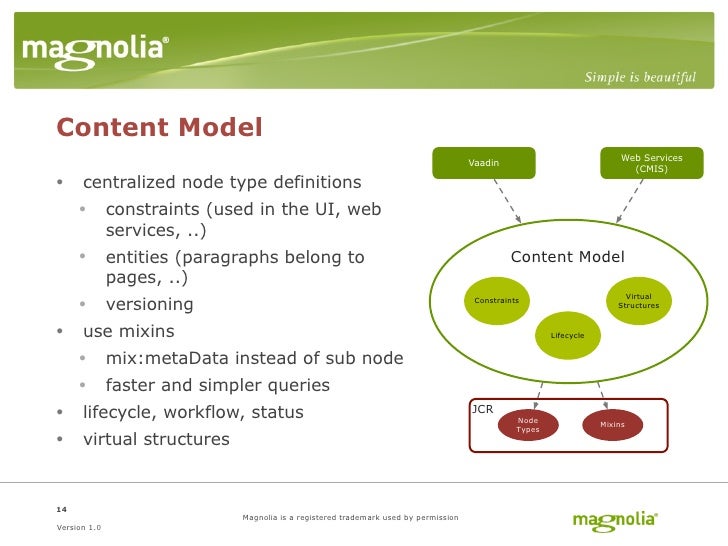 magnolia®

Simple is beautiful

Content Model

• centralized node type definitions
  • constraints (used in the UI, web services, ..)
  • entities (paragraphs belong to pages, ..)
  • versioning
• use mixins
  • mix:metaData instead of sub node
  • faster and simpler queries
• lifecycle, workflow, status
• virtual structures

Vaadin

Web Services (CMIS)

Content Model

Constraints

Virtual Structures

Lifecycle

JCR

Node Types

Mixins

14

Version 1.0

Magnolia is a registered trademark used by permission

magnolia®